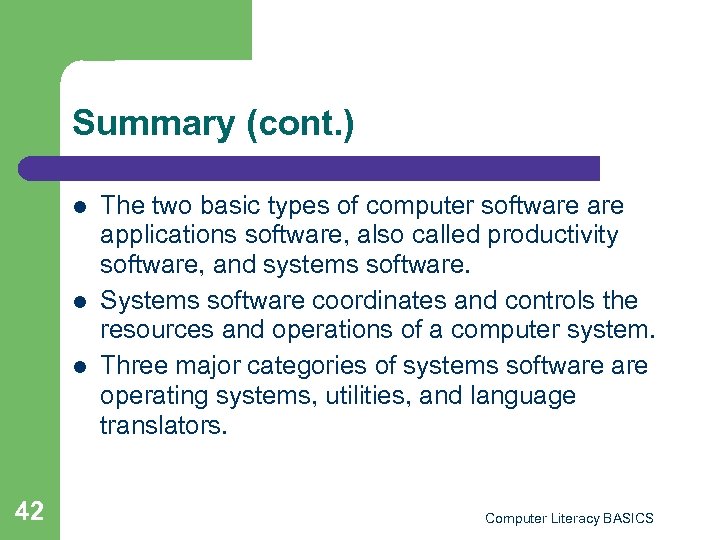 Summary (cont.)

- The two basic types of computer software are applications software, also called productivity software, and systems software.
- Systems software coordinates and controls the resources and operations of a computer system.
- Three major categories of systems software are operating systems, utilities, and language translators.

42

Computer Literacy BASICS